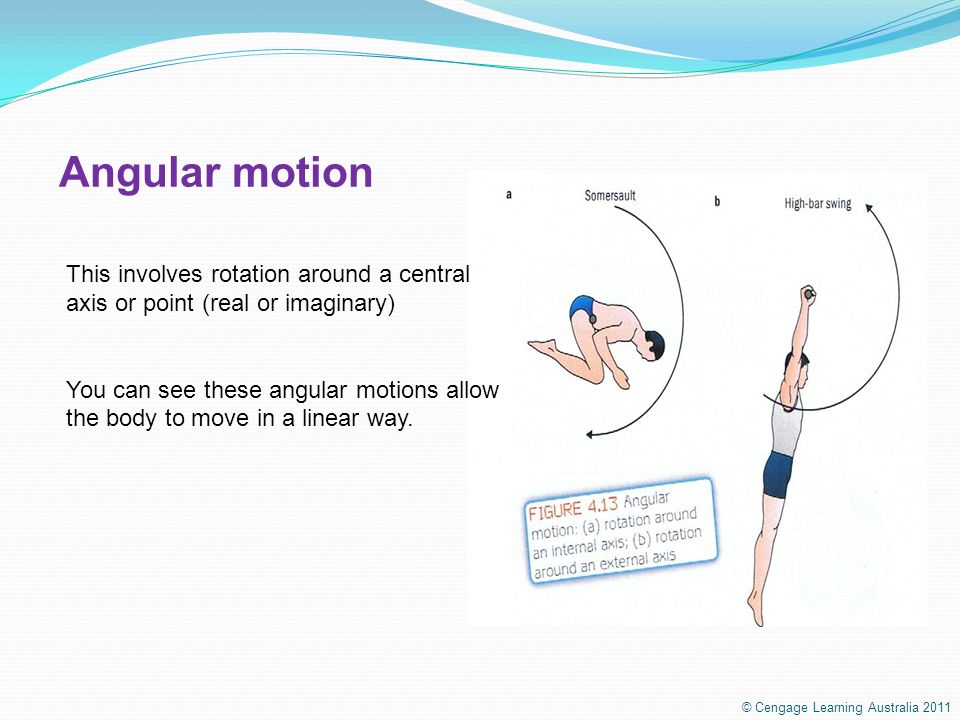 Angular motion

This involves rotation around a central axis or point (real or imaginary)

You can see these angular motions allow the body to move in a linear way.

a

Somersault

b

High-bar swing

FIGURE 4.13 Angular motion: (a) rotation around an internal axis; (b) rotation around an external axis

© Cengage Learning Australia 2011